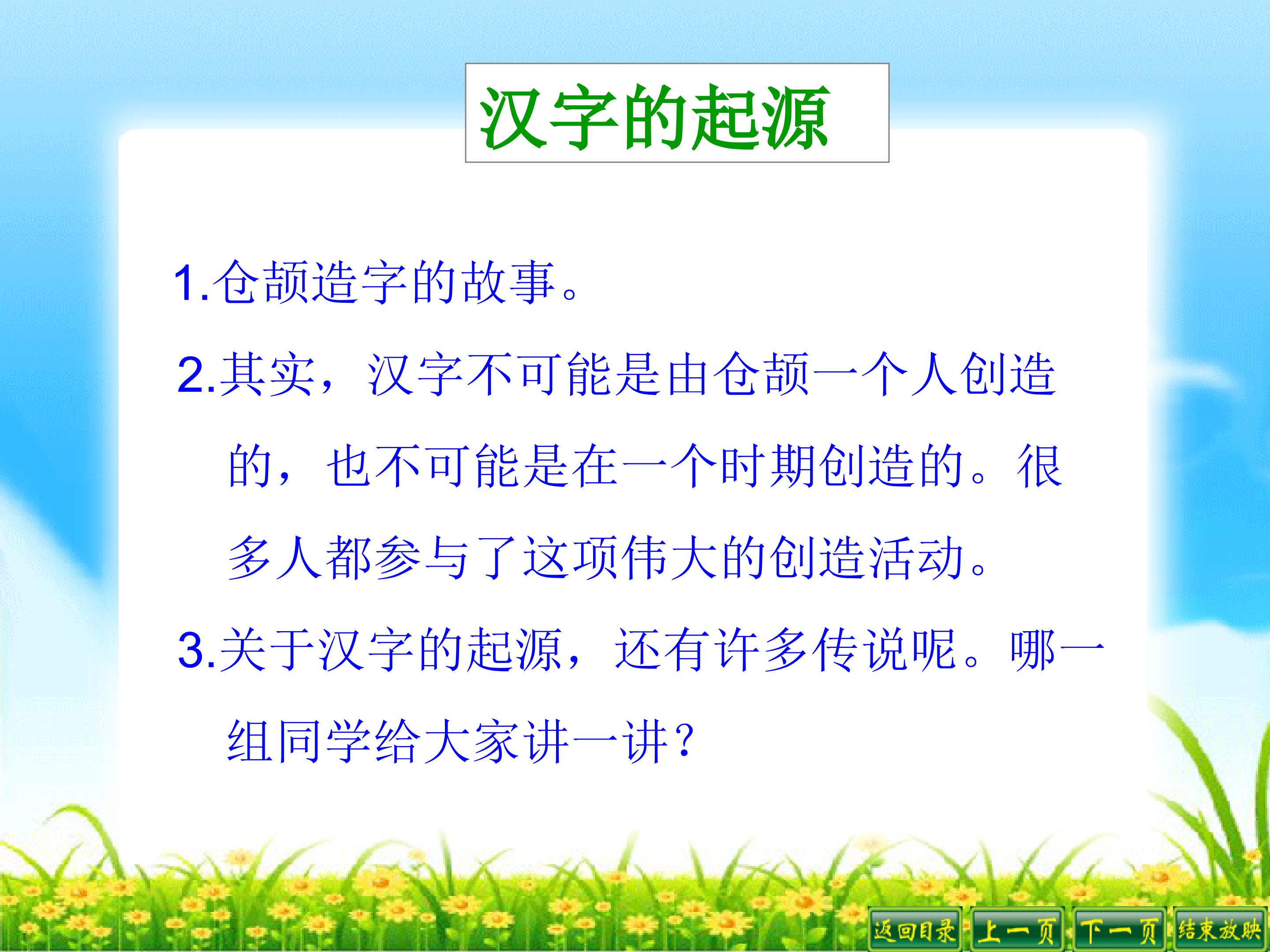 汉字的起源

1.仓颉造字的故事。

2.其实，汉字不可能是由仓颉一个人创造的，也不可能是在一个时期创造的。很多人都参与了这项伟大的创造活动。

3.关于汉字的起源，还有许多传说呢。哪一组同学给大家讲一讲？

返回目录 上一页 下一页 结束放映